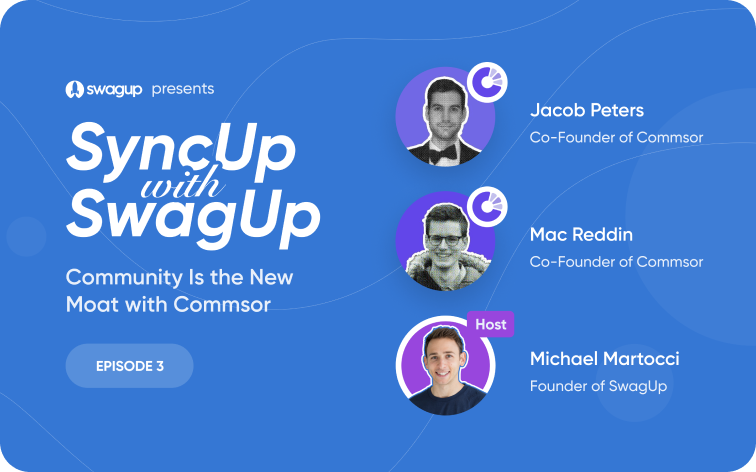 swagup presents

SyncUp with SwagUp

Community Is the New Moat with Commsor

EPISODE 3

Jacob Peters
Co-Founder of Commsor

Mac Reddin
Co-Founder of Commsor

Host

Michael Martocci
Founder of SwagUp